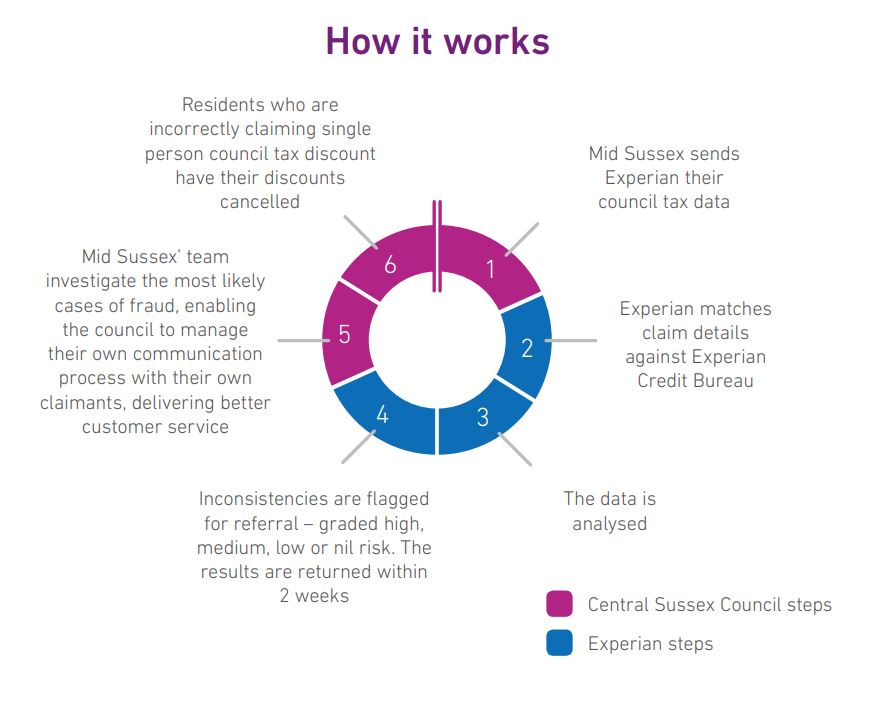 How it works

1
Mid Sussex sends Experian their council tax data

2
Experian matches claim details against Experian Credit Bureau

3
The data is analysed

4
Inconsistencies are flagged for referral – graded high, medium, low or nil risk. The results are returned within 2 weeks

5
Mid Sussex' team investigate the most likely cases of fraud, enabling the council to manage their own communication process with their own claimants, delivering better customer service

6
Residents who are incorrectly claiming single person council tax discount have their discounts cancelled

Central Sussex Council steps
Experian steps